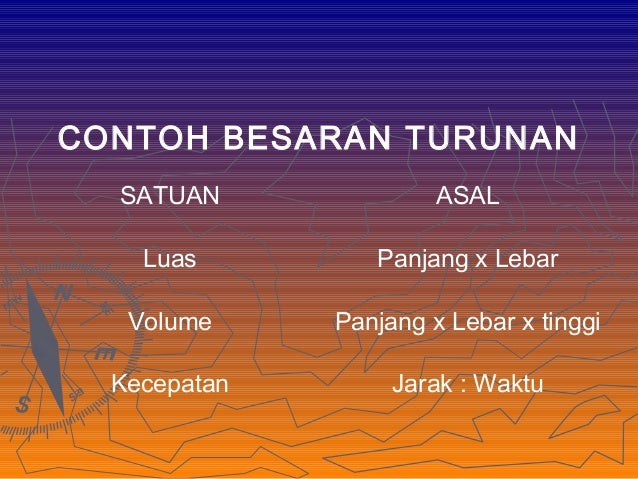 CONTOH BESARAN TURUNAN

| SATUAN | ASAL |
|---|---|
| Luas | Panjang x Lebar |
| Volume | Panjang x Lebar x tinggi |
| Kecepatan | Jarak : Waktu |